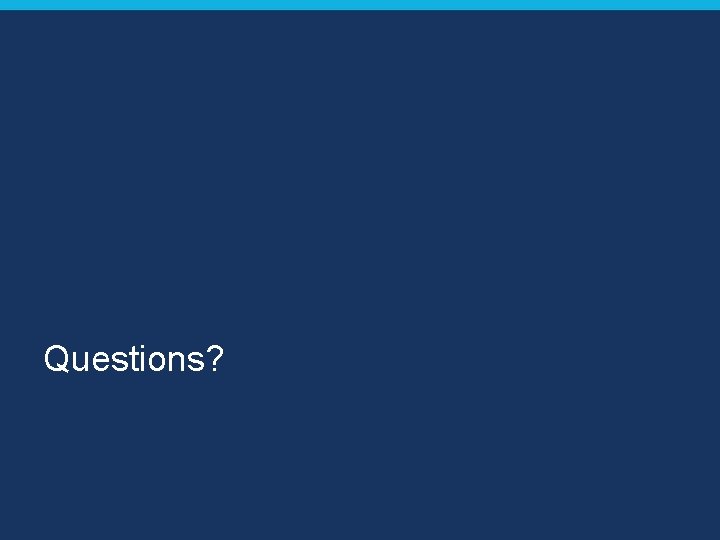 Questions?